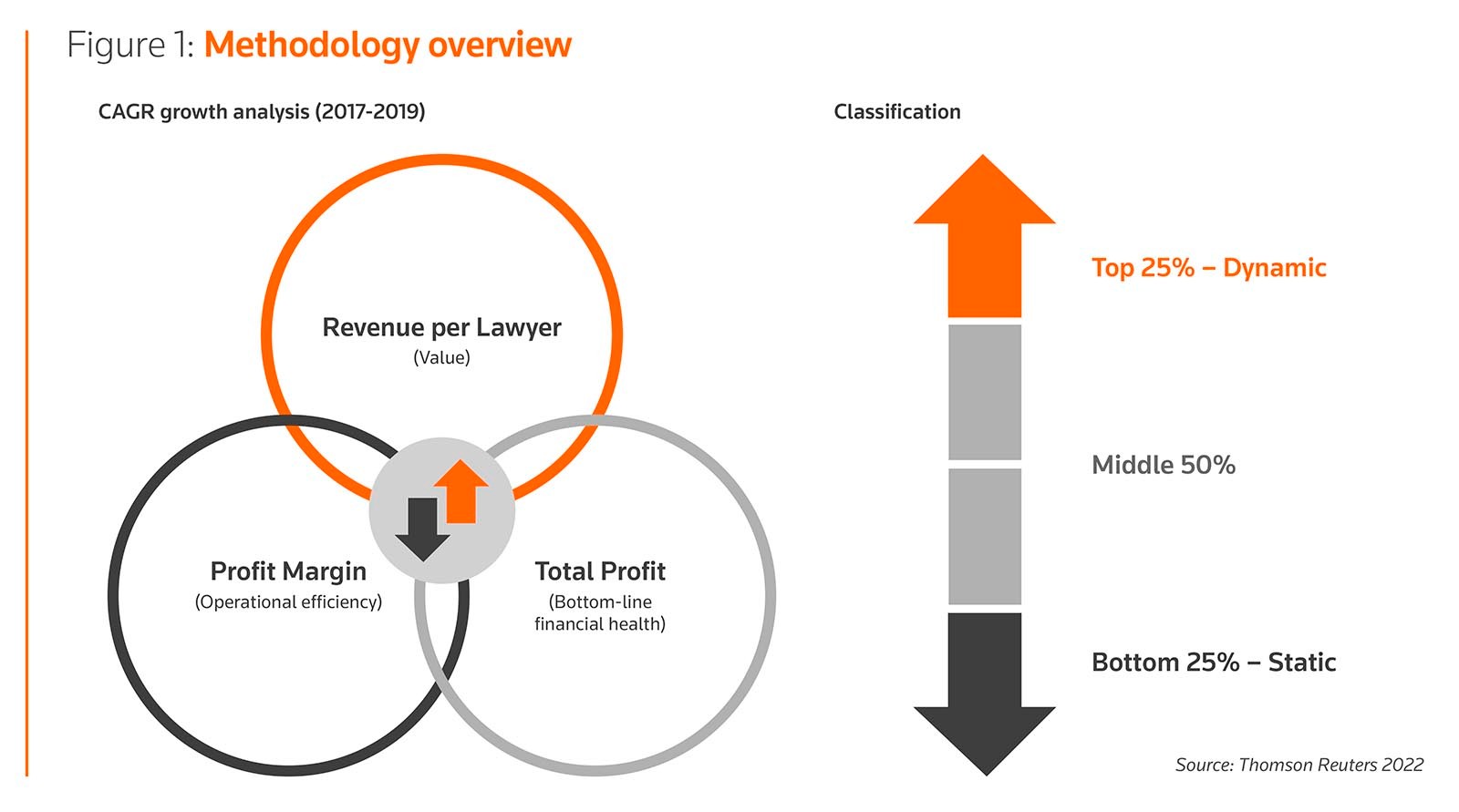 Figure 1: Methodology overview

CAGR growth analysis (2017-2019)

Revenue per Lawyer
(Value)

Profit Margin
(Operational efficiency)

Total Profit
(Bottom-line financial health)

Classification

Top 25% – Dynamic

Middle 50%

Bottom 25% – Static

Source: Thomson Reuters 2022